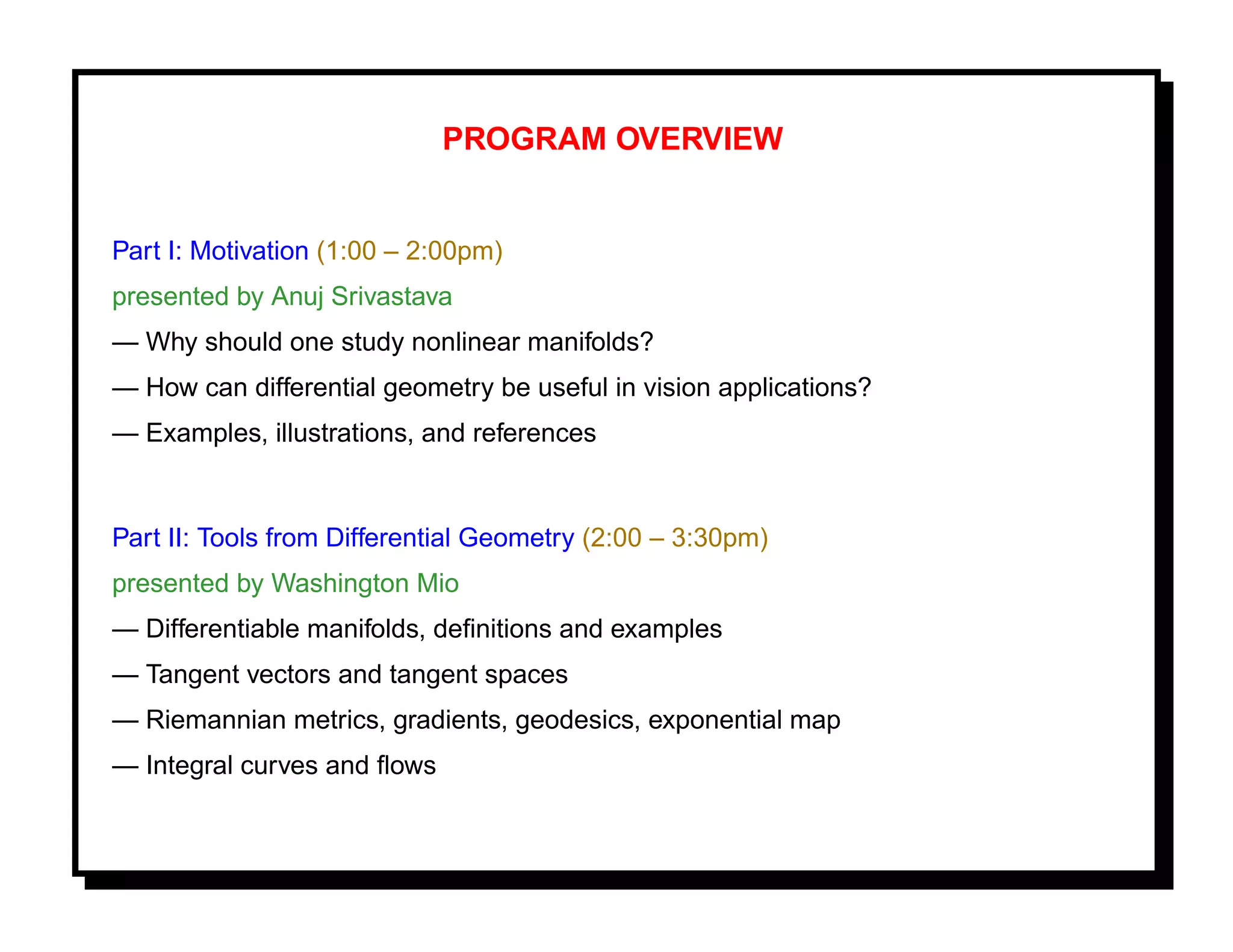 PROGRAM OVERVIEW

Part I: Motivation (1:00 – 2:00pm)

presented by Anuj Srivastava

— Why should one study nonlinear manifolds?

— How can differential geometry be useful in vision applications?

— Examples, illustrations, and references

Part II: Tools from Differential Geometry (2:00 – 3:30pm)

presented by Washington Mio

— Differentiable manifolds, definitions and examples

— Tangent vectors and tangent spaces

— Riemannian metrics, gradients, geodesics, exponential map

— Integral curves and flows